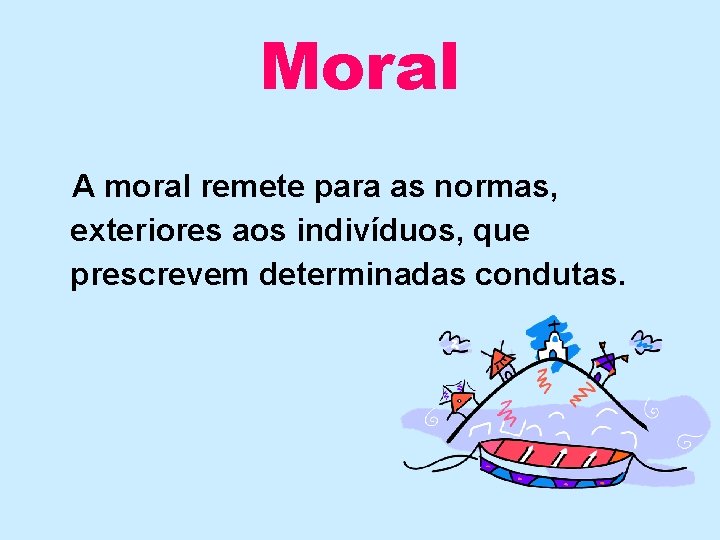 Moral

A moral remete para as normas, exteriores aos indivíduos, que prescrevem determinadas condutas.